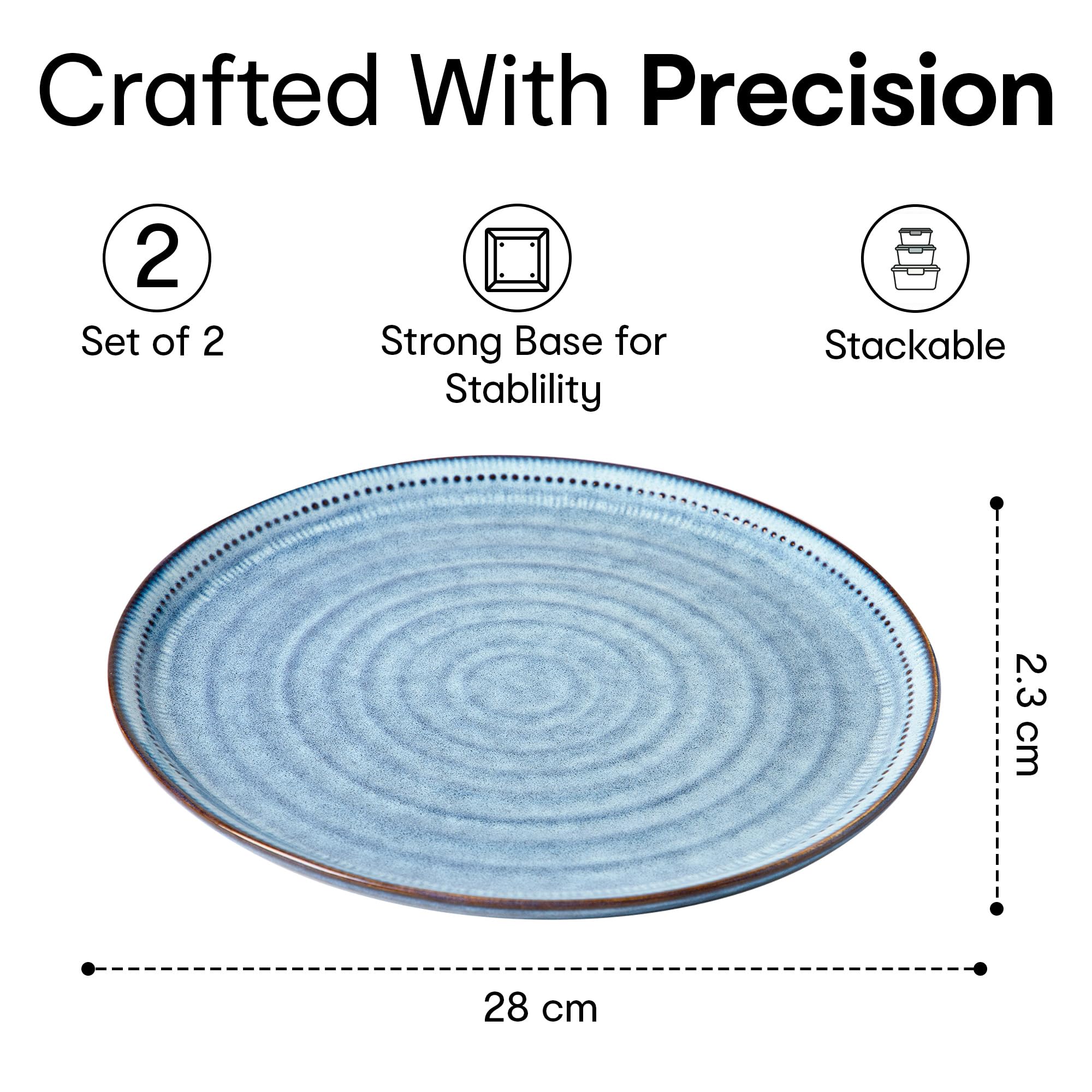 Crafted With Precision

2

Set of 2

Strong Base for Stablility

Stackable

2.3 cm

28 cm